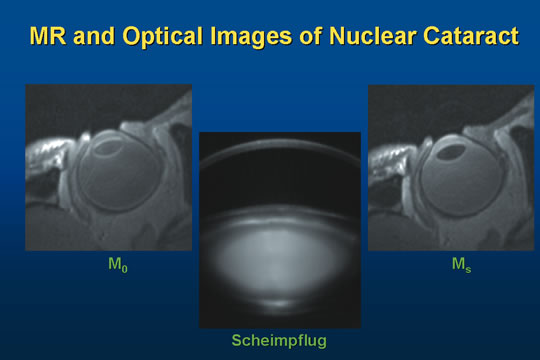 MR and Optical Images of Nuclear Cataract

$M_0$

Scheimpflug

$M_s$